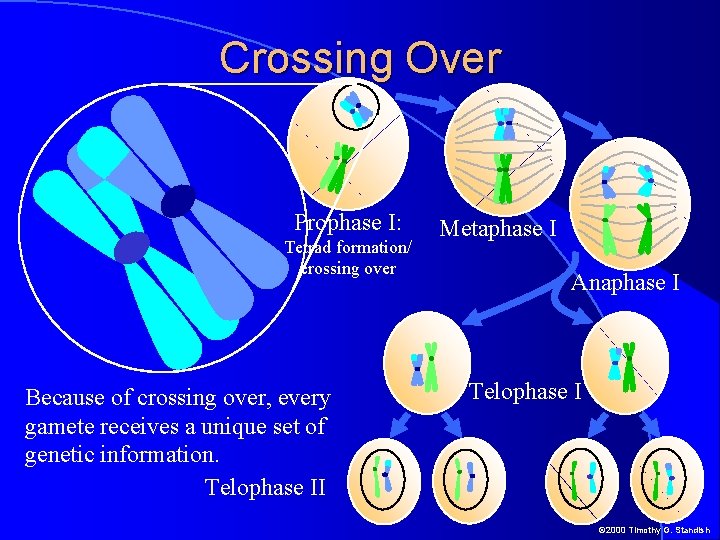 Crossing Over

Prophase I:
Tetrad formation/
crossing over

Metaphase I

Anaphase I

Telophase I

Because of crossing over, every gamete receives a unique set of genetic information.

Telophase II

©2000 Timothy G. Standish